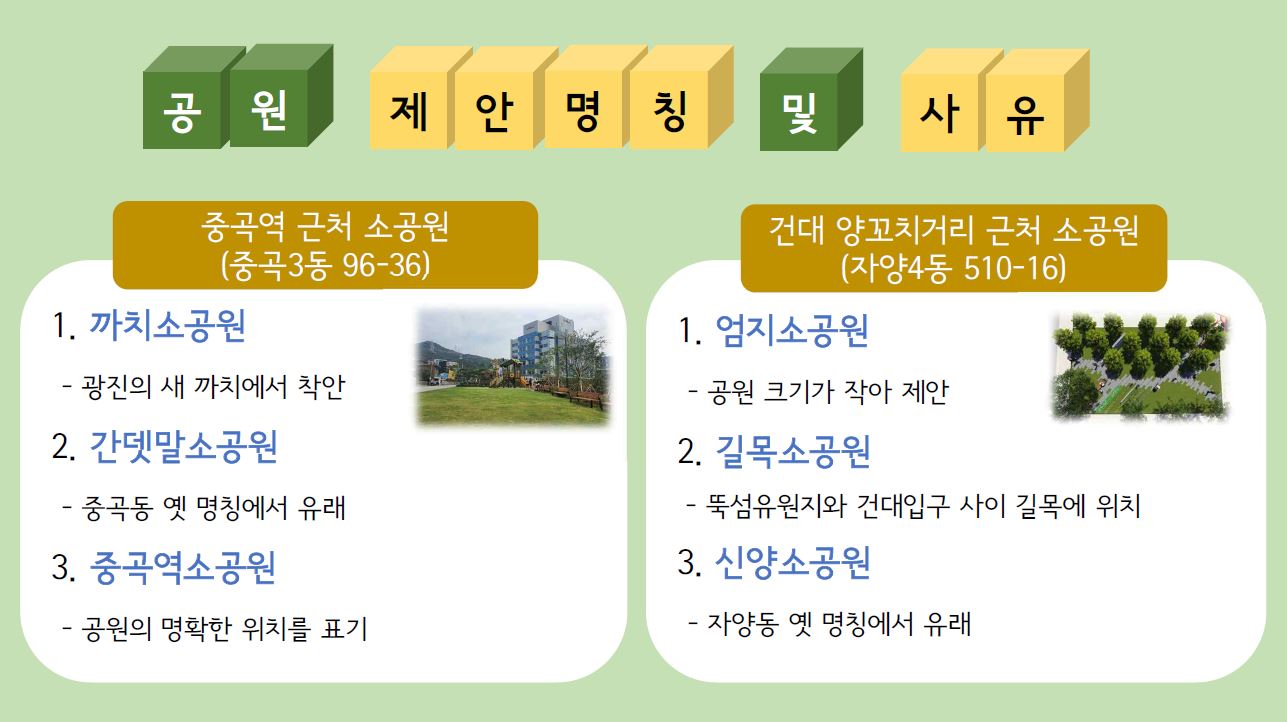 공 원 제 안 명 칭 및 사 유

중곡역 근처 소공원
(중곡3동 96-36)

1. 까치소공원

- 광진의 새 까치에서 착안

2. 간뎃말소공원

- 중곡동 옛 명칭에서 유래

3. 중곡역소공원

- 공원의 명확한 위치를 표기

건대 양꼬치거리 근처 소공원
(자양4동 510-16)

1. 엄지소공원

- 공원 크기가 작아 제안

2. 길목소공원

- 뚝섬유원지와 건대입구 사이 길목에 위치

3. 신양소공원

- 자양동 옛 명칭에서 유래